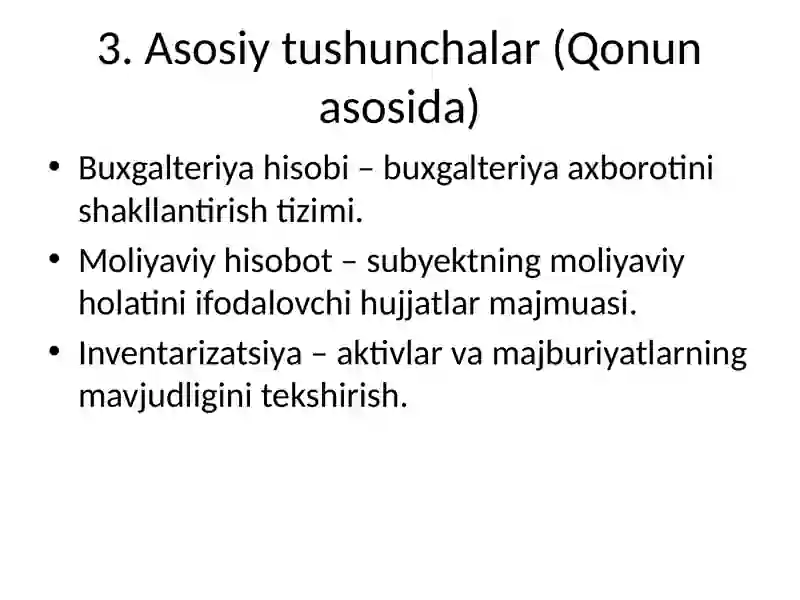 3. Asosiy tushunchalar (Qonun asosida)

• Buxgalteriya hisobi – buxgalteriya axborotini shakllantirish tizimi.

• Moliyaviy hisobot – subyektning moliyaviy holatini ifodalovchi hujjatlar majmuasi.

• Inventarizatsiya – aktivlar va majburiyatlarning mavjudligini tekshirish.